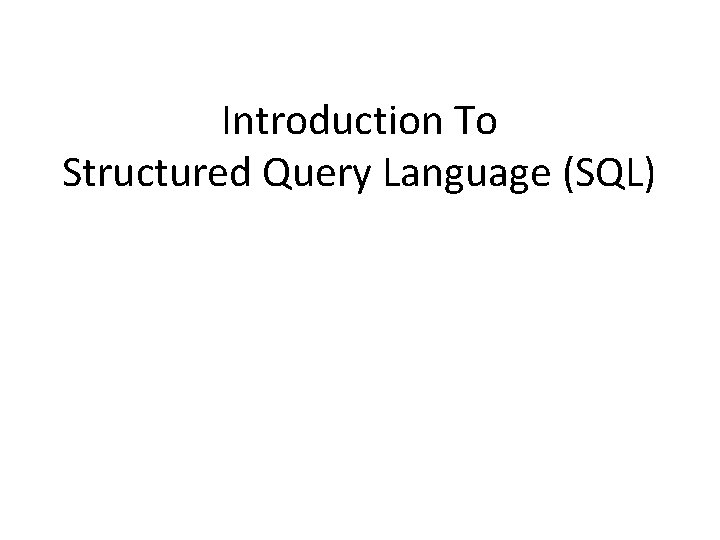 Introduction To
Structured Query Language (SQL)